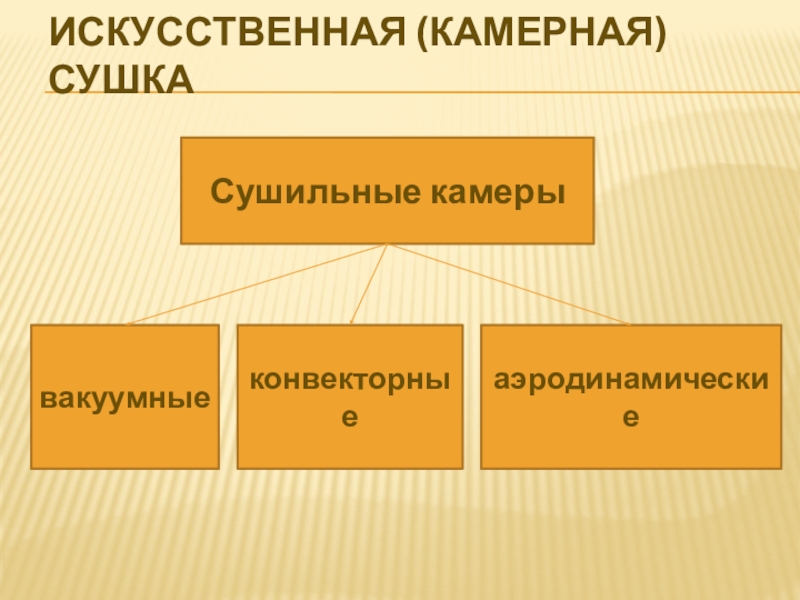 ИСКУССТВЕННАЯ (КАМЕРНАЯ) СУШКА

Сушильные камеры

вакуумные

конвекторные

аэродинамические